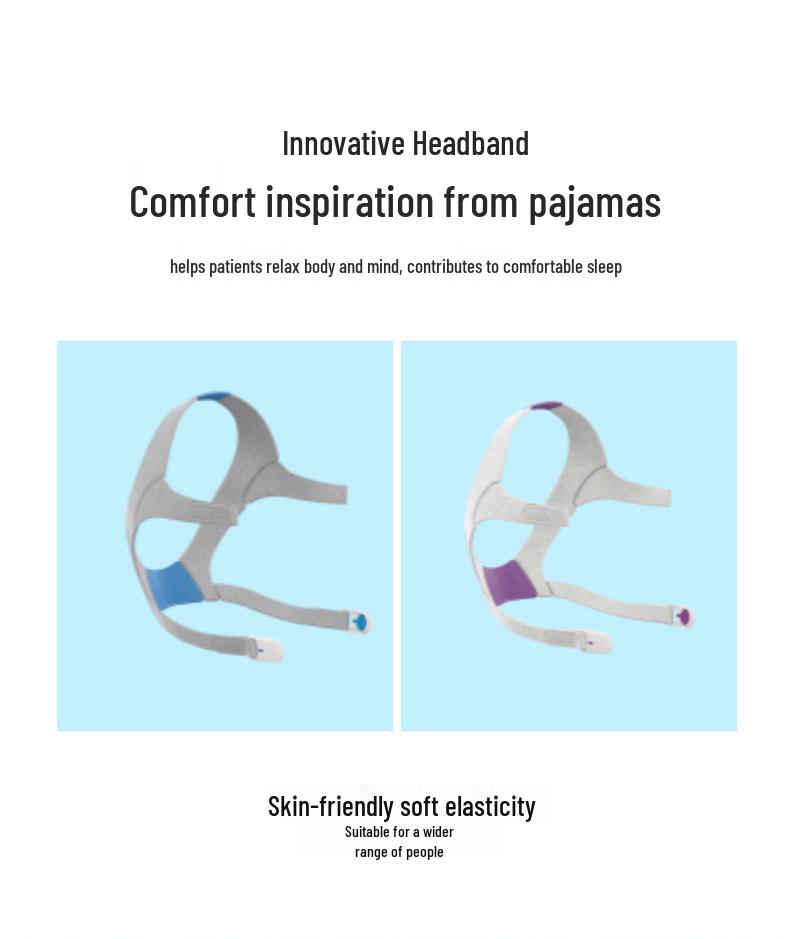 Innovative Headband

Comfort inspiration from pajamas

helps patients relax body and mind, contributes to comfortable sleep

Skin-friendly soft elasticity

Suitable for a wider range of people